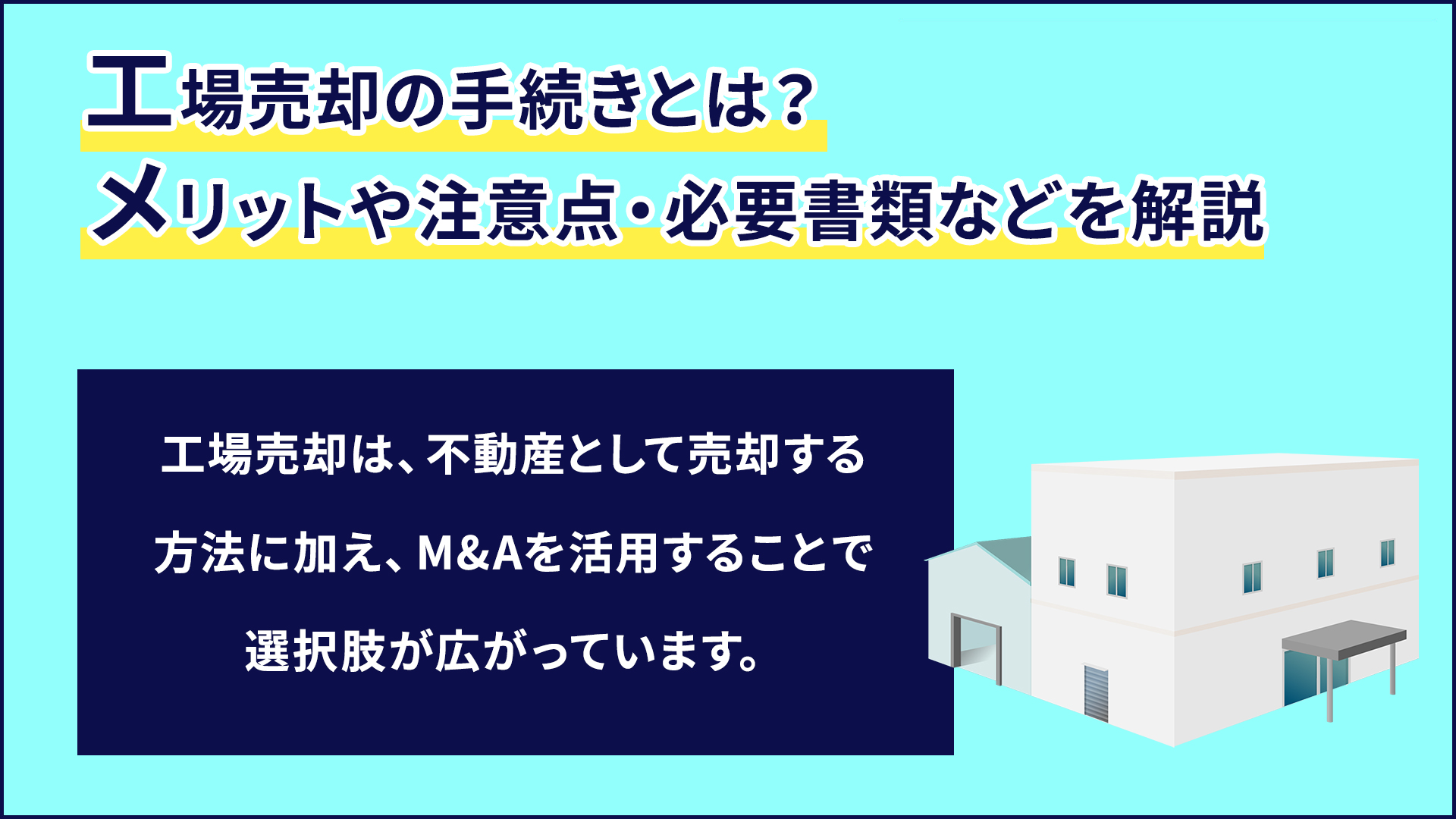 工場売却の手続きとは？
メリットや注意点・必要書類などを解説

工場売却は、不動産として売却する方法に加え、M&Aを活用することで選択肢が広がっています。